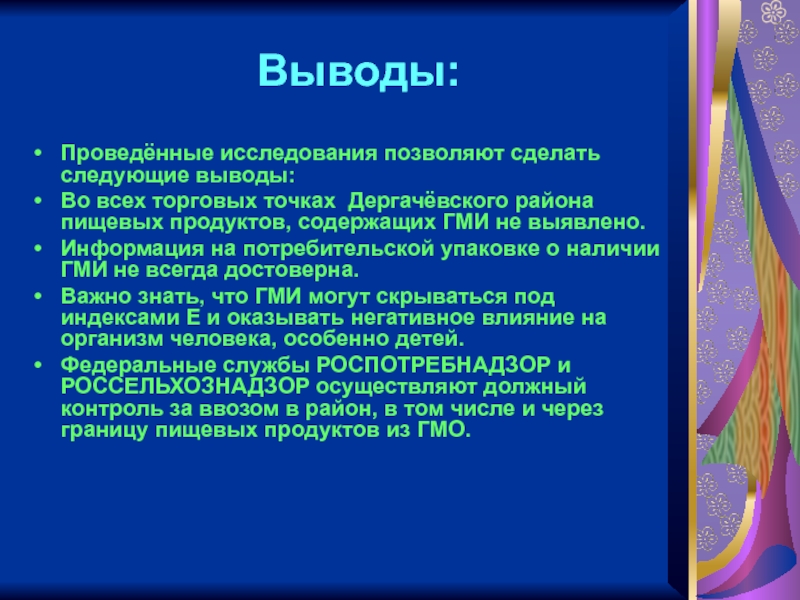 Выводы:

• Проведённые исследования позволяют сделать следующие выводы:
• Во всех торговых точках Дергачёвского района пищевых продуктов, содержащих ГМИ не выявлено.
• Информация на потребительской упаковке о наличии ГМИ не всегда достоверна.
• Важно знать, что ГМИ могут скрываться под индексами Е и оказывать негативное влияние на организм человека, особенно детей.
• Федеральные службы РОСПОТРЕБНАДЗОР и РОССЕЛЬХОЗНАДЗОР осуществляют должный контроль за ввозом в район, в том числе и через границу пищевых продуктов из ГМО.